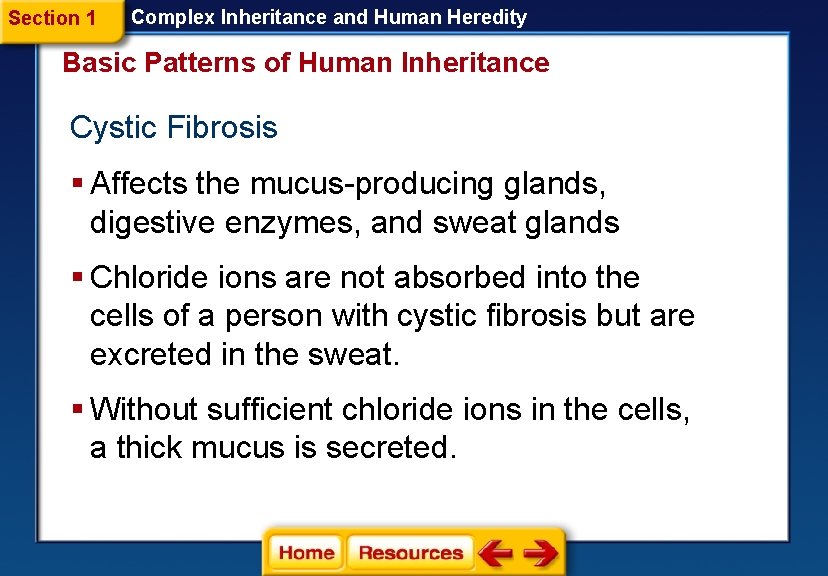 Section 1 Complex Inheritance and Human Heredity

Basic Patterns of Human Inheritance

Cystic Fibrosis

▪ Affects the mucus-producing glands, digestive enzymes, and sweat glands

▪ Chloride ions are not absorbed into the cells of a person with cystic fibrosis but are excreted in the sweat.

▪ Without sufficient chloride ions in the cells, a thick mucus is secreted.

Home Resources